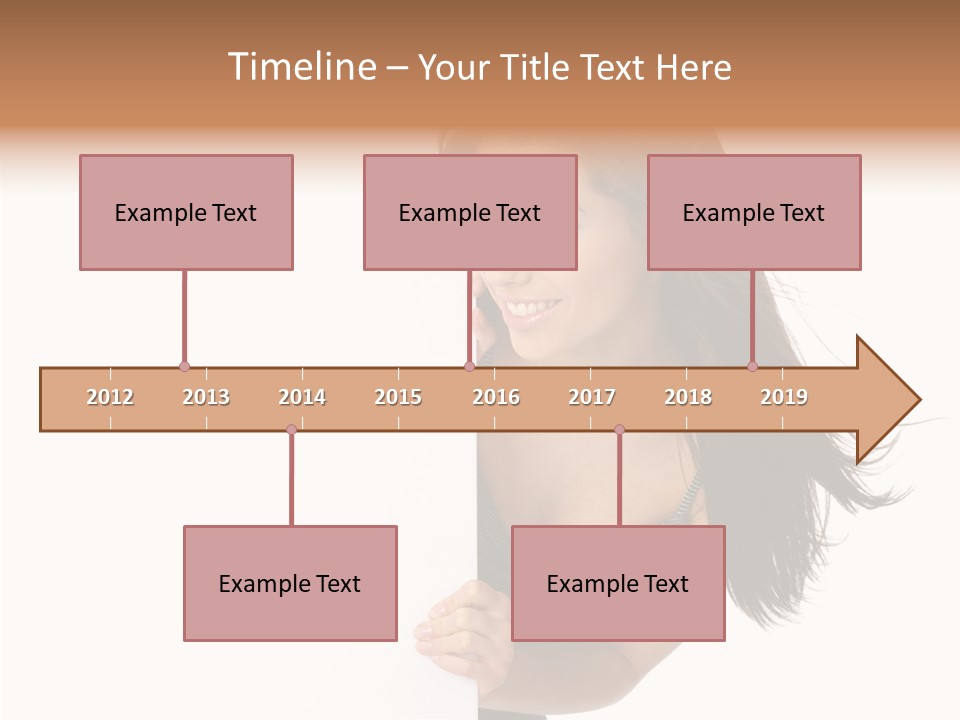 Timeline – Your Title Text Here

Example Text

Example Text

Example Text

2012 2013 2014 2015 2016 2017 2018 2019

Example Text

Example Text